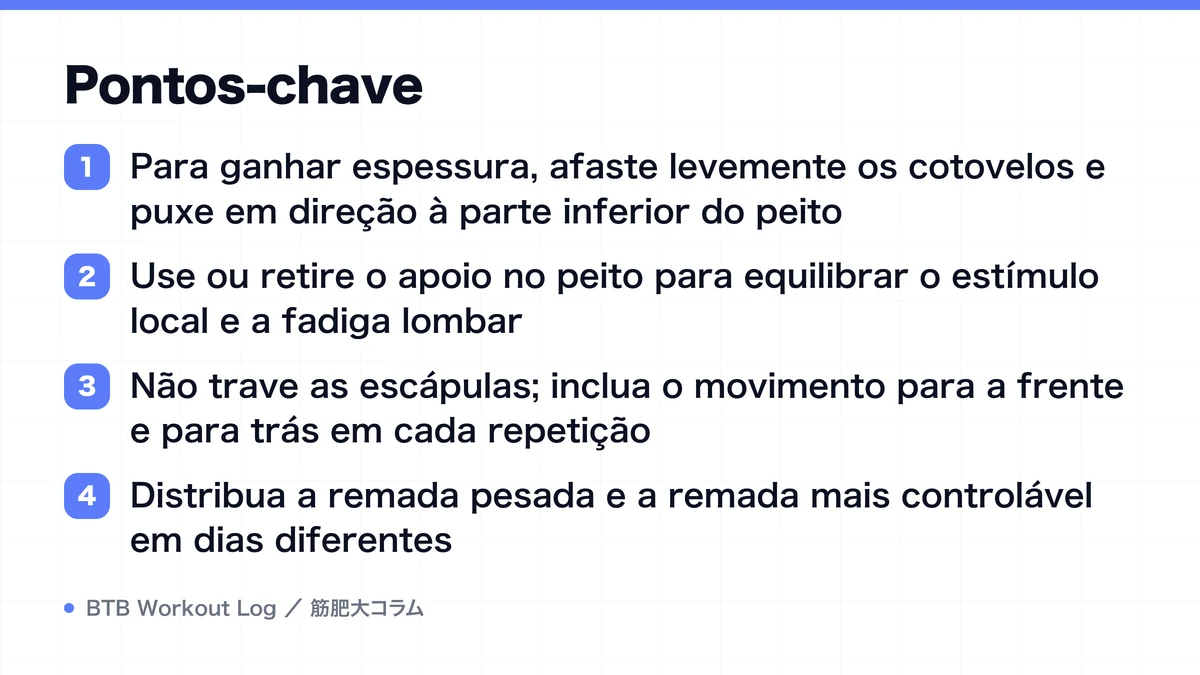 Pontos-chave

1 Para ganhar espessura, afaste levemente os cotovelos e puxe em direção à parte inferior do peito

2 Use ou retire o apoio no peito para equilibrar o estímulo local e a fadiga lombar

3 Não trave as escápulas; inclua o movimento para a frente e para trás em cada repetição

4 Distribua a remada pesada e a remada mais controlável em dias diferentes

BTB Workout Log ／ 筋肥大コラム